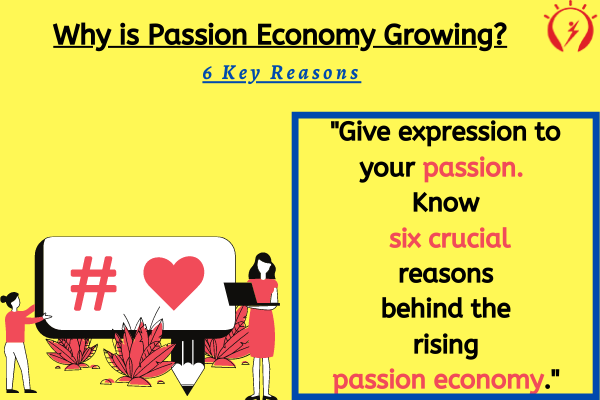 Why is Passion Economy Growing?

6 Key Reasons

"Give expression to your passion. Know six crucial reasons behind the rising passion economy."

#